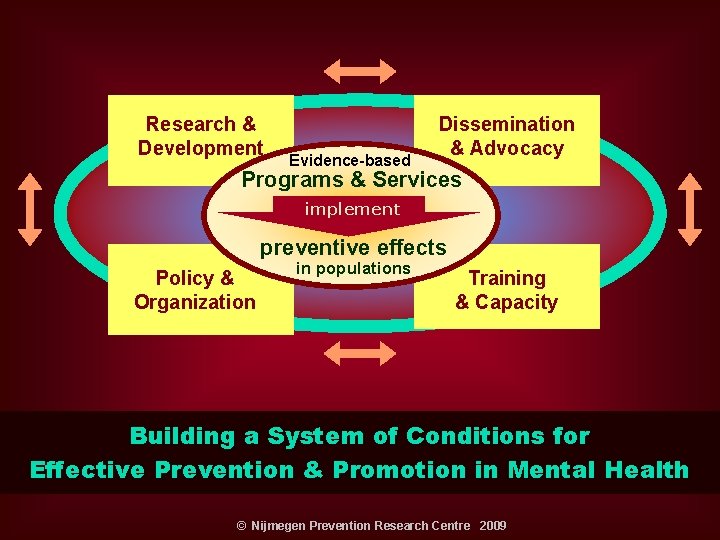 Research & Development

Dissemination & Advocacy

Evidence-based
Programs & Services
implement
preventive effects
in populations

Policy & Organization

Training & Capacity

Building a System of Conditions for
Effective Prevention & Promotion in Mental Health

© Nijmegen Prevention Research Centre 2009